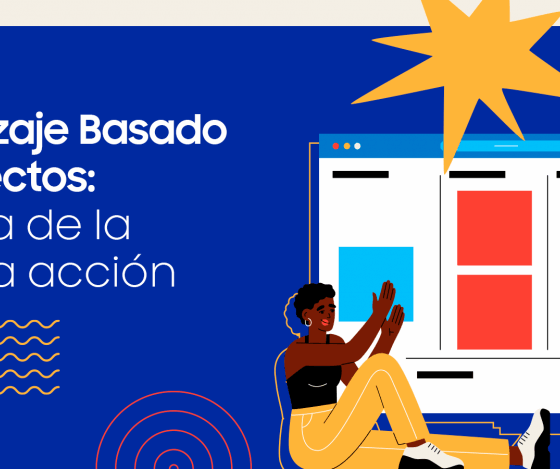 zaje Basado
ectos:
a de la
a acción